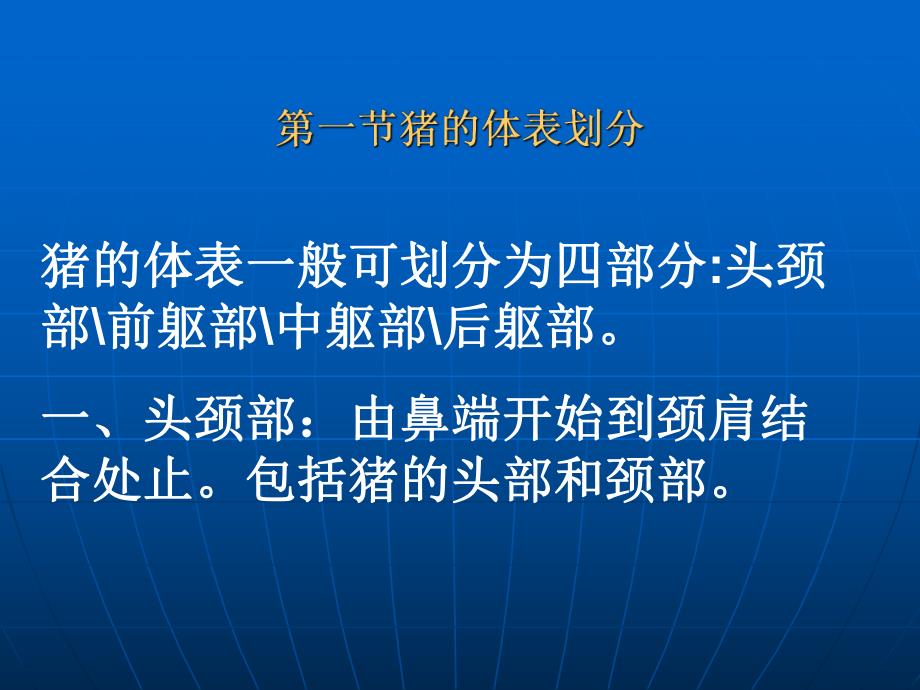 第一节猪的体表划分

猪的体表一般可划分为四部分:头颈部\前躯部\中躯部\后躯部。

一、头颈部：由鼻端开始到颈肩结合处止。包括猪的头部和颈部。